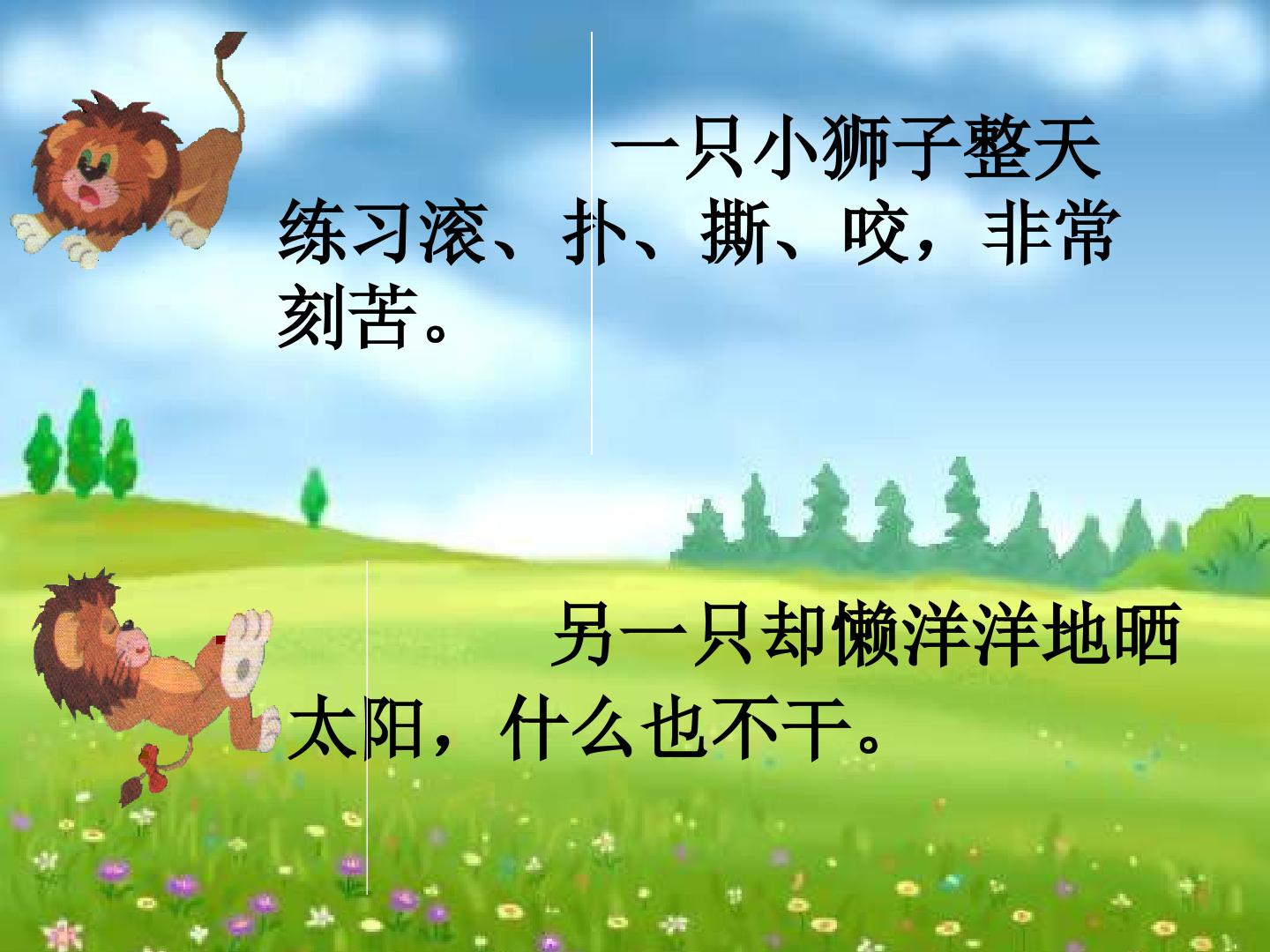 一只小狮子整天练习滚、扑、撕、咬，非常刻苦。

另一只却懒洋洋地晒太阳，什么也不干。